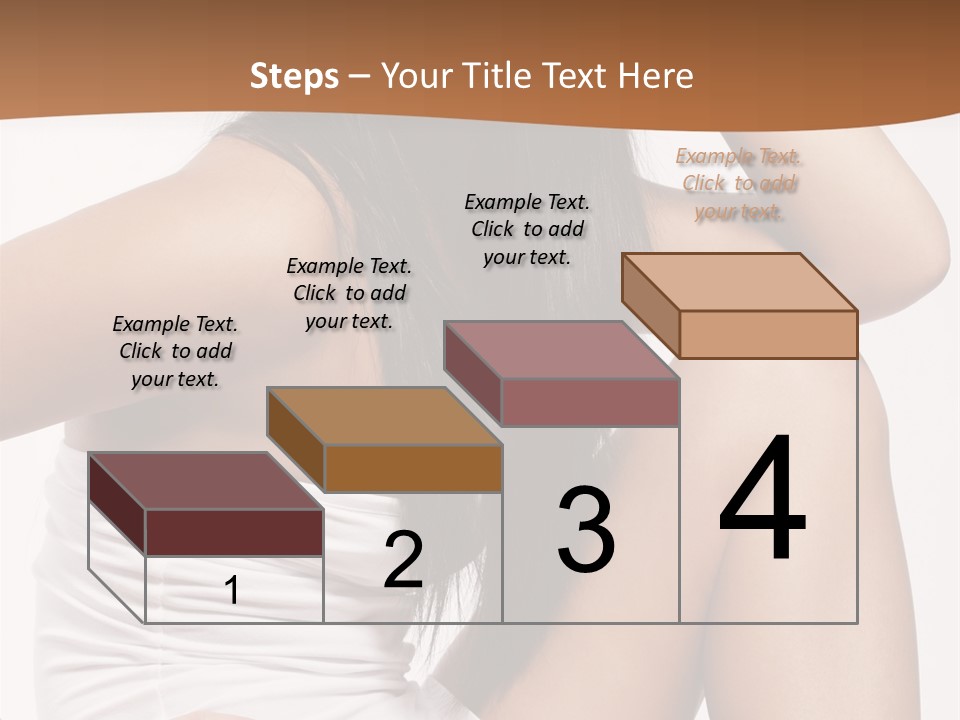 Steps – Your Title Text Here

Example Text. Click to add your text.

Example Text. Click to add your text.

Example Text. Click to add your text.

Example Text. Click to add your text.

1

2

3

4